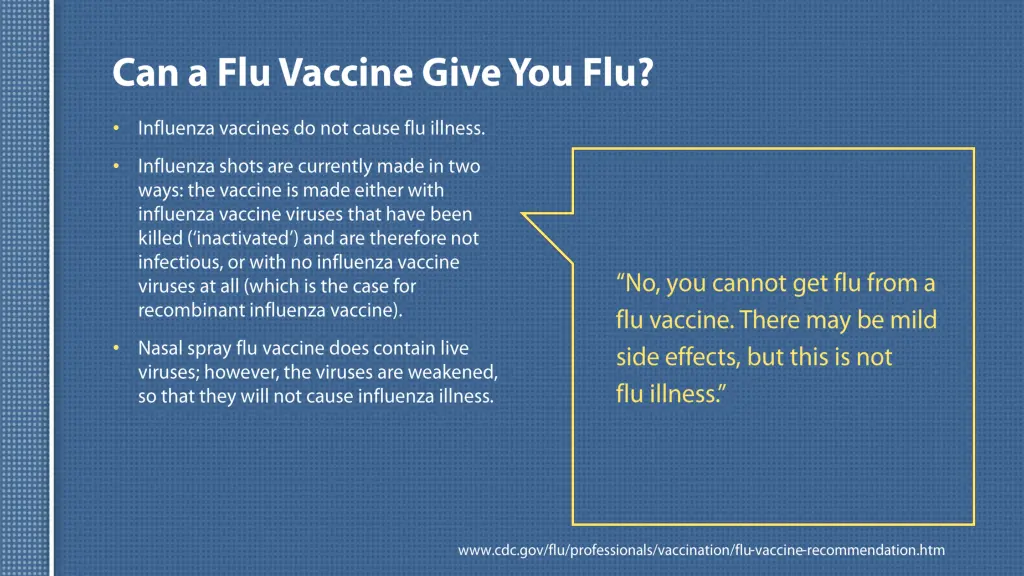 Can a Flu Vaccine Give You Flu?

• Influenza vaccines do not cause flu illness.

• Influenza shots are currently made in two ways: the vaccine is made either with influenza vaccine viruses that have been killed ('inactivated') and are therefore not infectious, or with no influenza vaccine viruses at all (which is the case for recombinant influenza vaccine).

• Nasal spray flu vaccine does contain live viruses; however, the viruses are weakened, so that they will not cause influenza illness.

"No, you cannot get flu from a flu vaccine. There may be mild side effects, but this is not flu illness."

www.cdc.gov/flu/professionals/vaccination/flu-vaccine-recommendation.htm